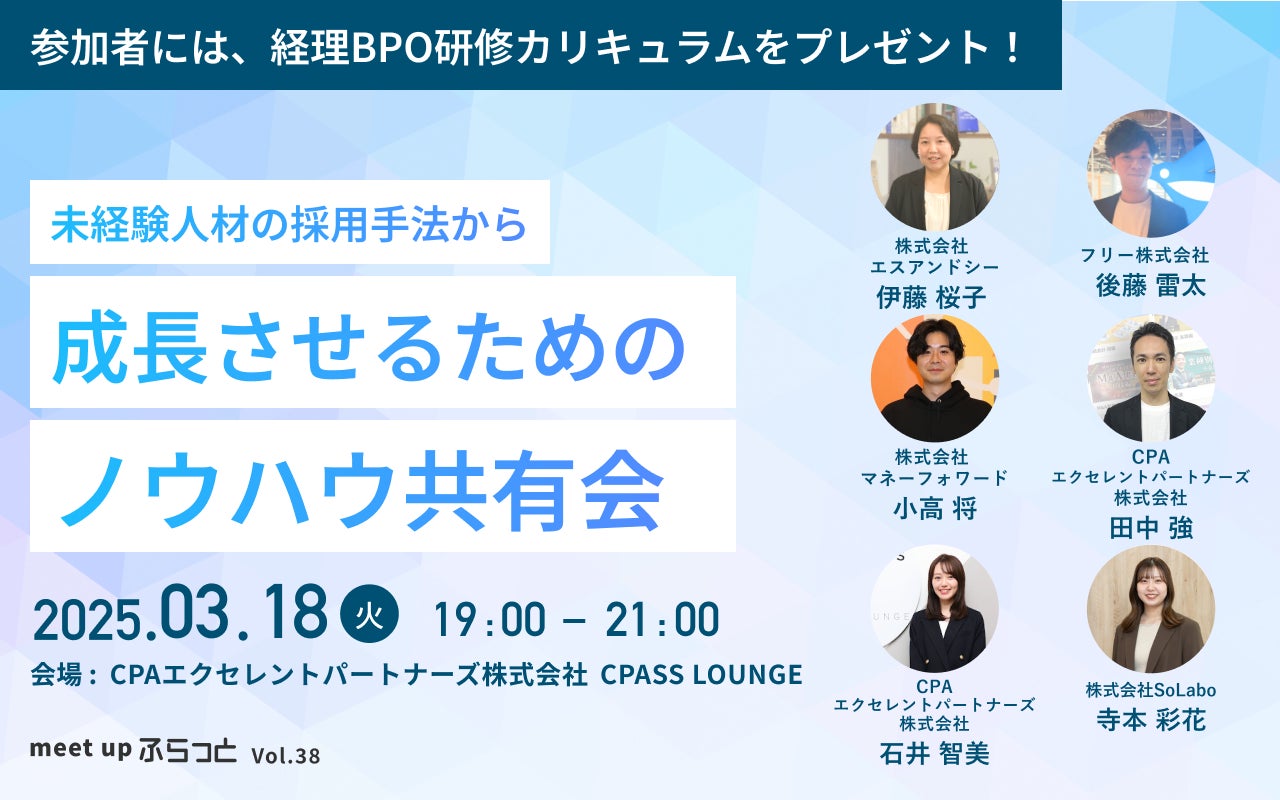 参加者には、経理BPO研修カリキュラムをプレゼント！

未経験人材の採用手法から

成長させるための

ノウハウ共有会

2025.03.18 火 19:00 – 21:00

会場：CPAエクセレントパートナーズ株式会社 CPASS LOUNGE

meet up ふらっと Vol.38

株式会社
エスアンドシー
伊藤 桜子

フリー株式会社
後藤 雷太

株式会社
マネーフォワード
小高 将

CPA
エクセレントパートナーズ
株式会社
田中 強

CPA
エクセレントパートナーズ
株式会社
石井 智美

株式会社SoLabo
寺本 彩花